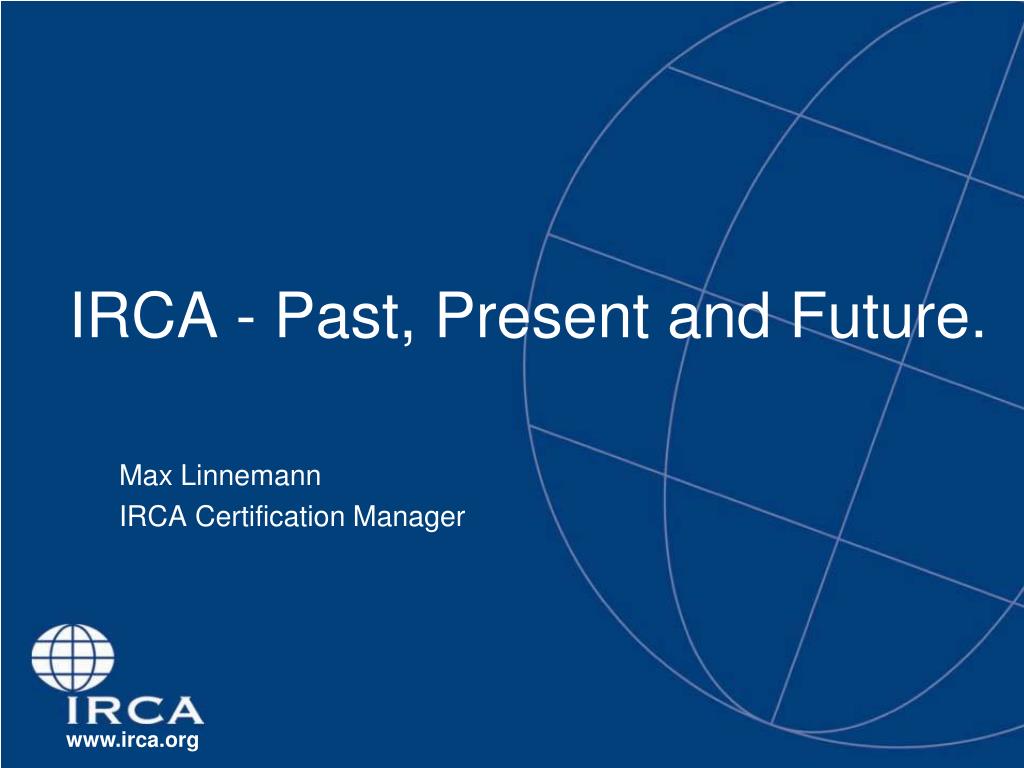 IRCA - Past, Present and Future.

Max Linnemann
IRCA Certification Manager

IRCA

www.irca.org